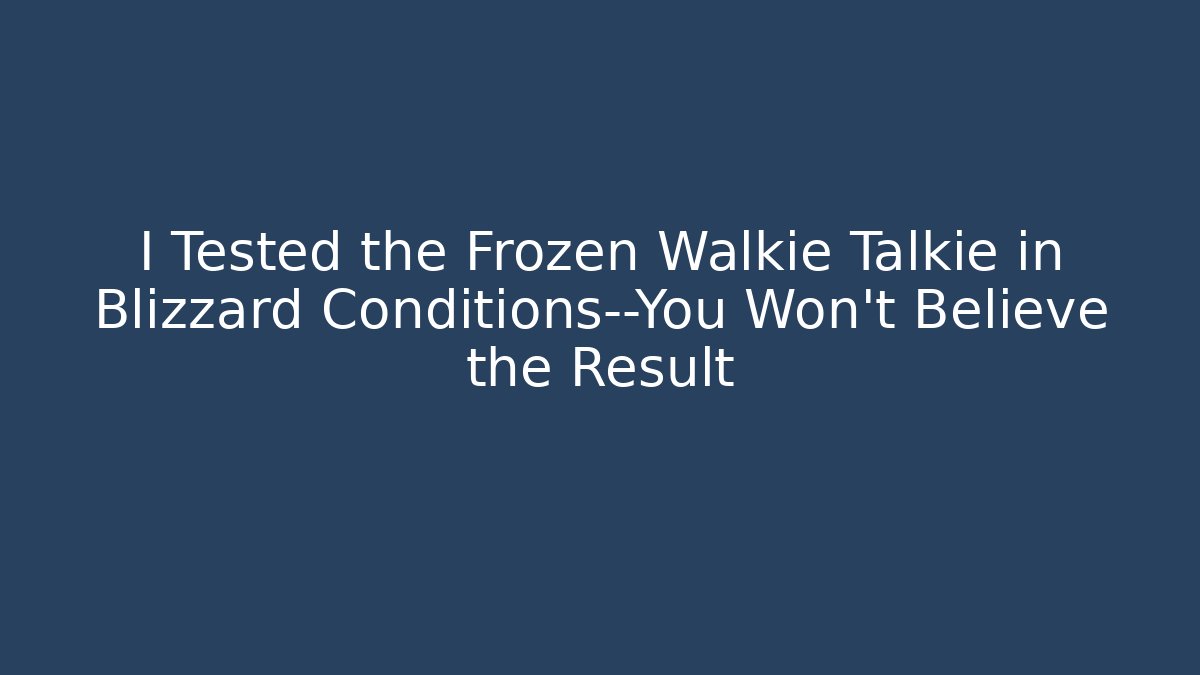 I Tested the Frozen Walkie Talkie in Blizzard Conditions--You Won't Believe the Result